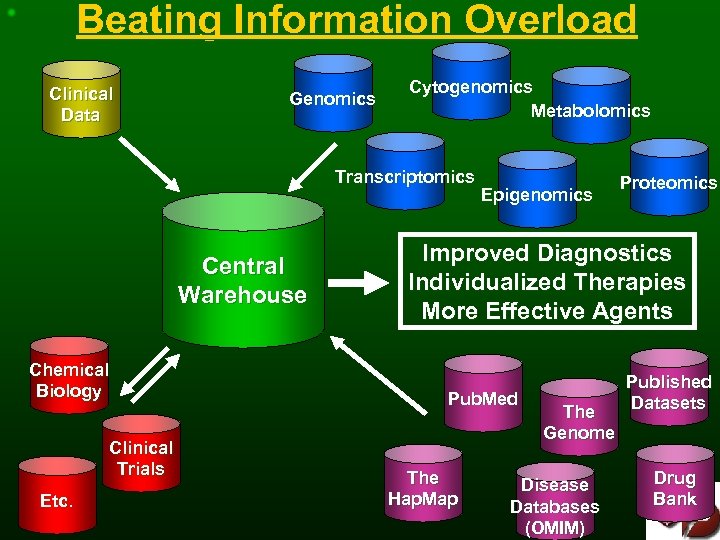 Beating Information Overload

Clinical Data

Genomics

Cytogenomics

Metabolomics

Transcriptomics

Epigenomics

Proteomics

Central Warehouse

Improved Diagnostics
Individualized Therapies
More Effective Agents

Chemical Biology

Clinical Trials

Etc.

PubMed

The Genome

Published Datasets

The HapMap

Disease Databases (OMIM)

Drug Bank